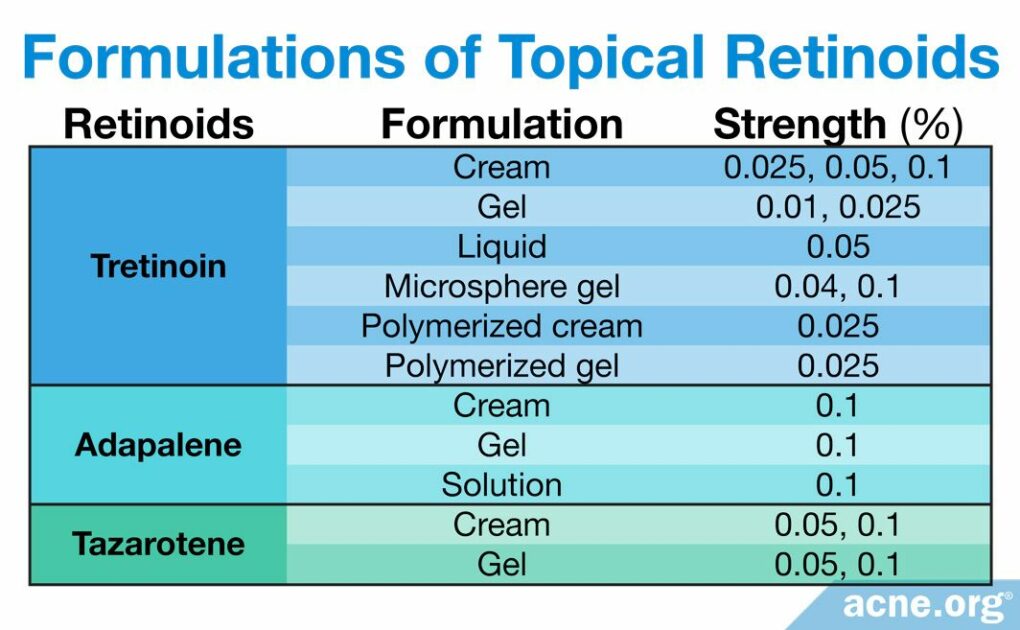 Formulations of Topical Retinoids

| Retinoids | Formulation | Strength (%) |
|---|---|---|
| Tretinoin | Cream | 0.025, 0.05, 0.1 |
| | Gel | 0.01, 0.025 |
| | Liquid | 0.05 |
| | Microsphere gel | 0.04, 0.1 |
| | Polymerized cream | 0.025 |
| | Polymerized gel | 0.025 |
| Adapalene | Cream | 0.1 |
| | Gel | 0.1 |
| | Solution | 0.1 |
| Tazarotene | Cream | 0.05, 0.1 |
| | Gel | 0.05, 0.1 |

acne.org®